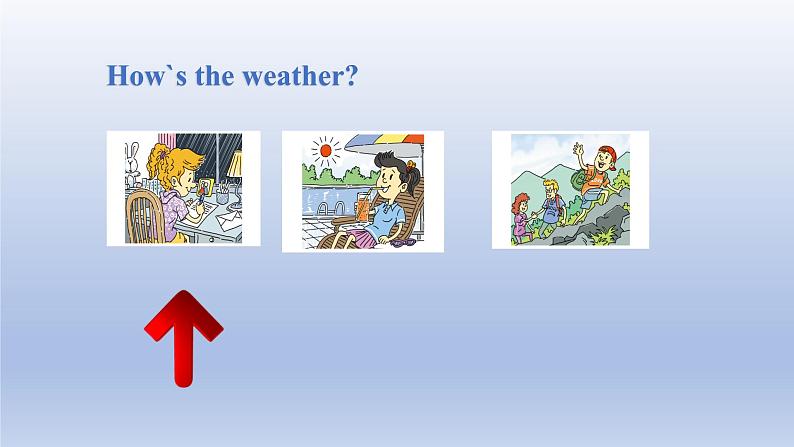 How`s the weather?